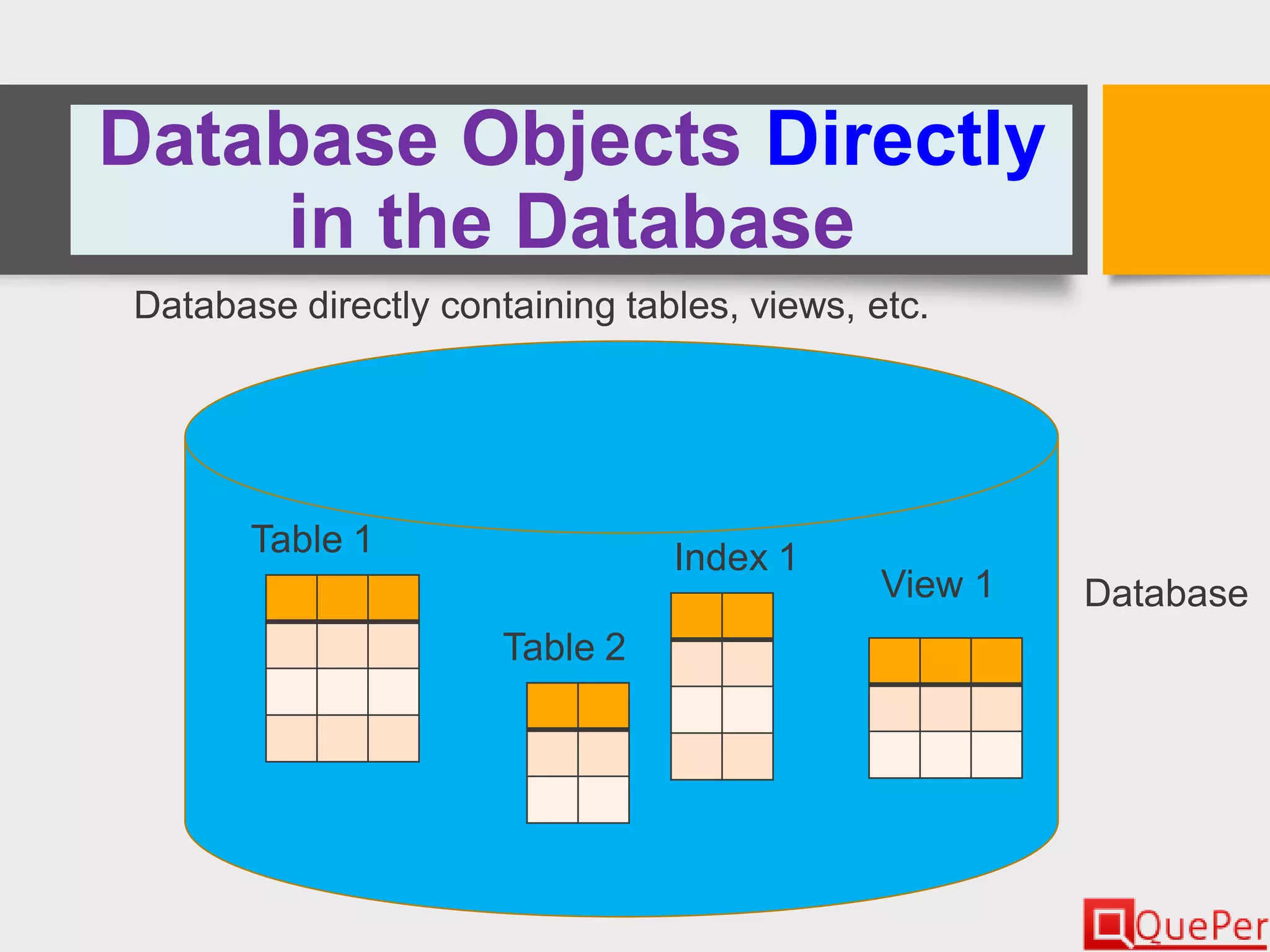 Database Objects Directly in the Database

Database directly containing tables, views, etc.

Table 1

Table 2

Index 1

View 1

Database

QuePer